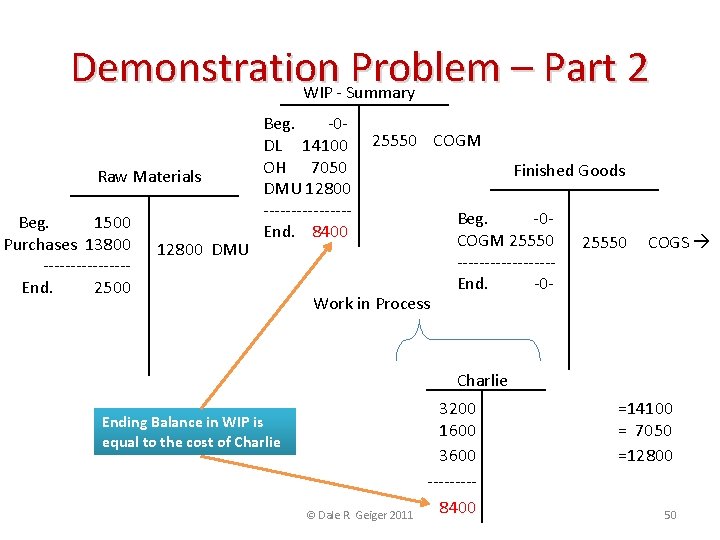 Demonstration Problem – Part 2

WIP - Summary

Beg. -0-
DL 14100
OH 7050
DMU 12800
---------------
End. 8400

25550 COGM

Raw Materials

Beg. 1500
Purchases 13800
---------------
End. 2500

12800 DMU

Finished Goods

Beg. -0-
COGM 25550
-----------------
End. -0-

25550 COGS →

Work in Process

Charlie

3200
1600
3600
--------
8400

=14100
= 7050
=12800

Ending Balance in WIP is equal to the cost of Charlie

© Dale R Geiger 2011

50